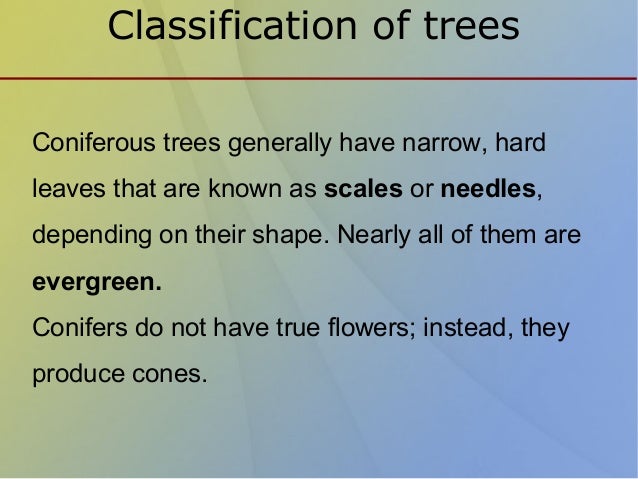 Classification of trees

Coniferous trees generally have narrow, hard leaves that are known as scales or needles, depending on their shape. Nearly all of them are evergreen.
Conifers do not have true flowers; instead, they produce cones.